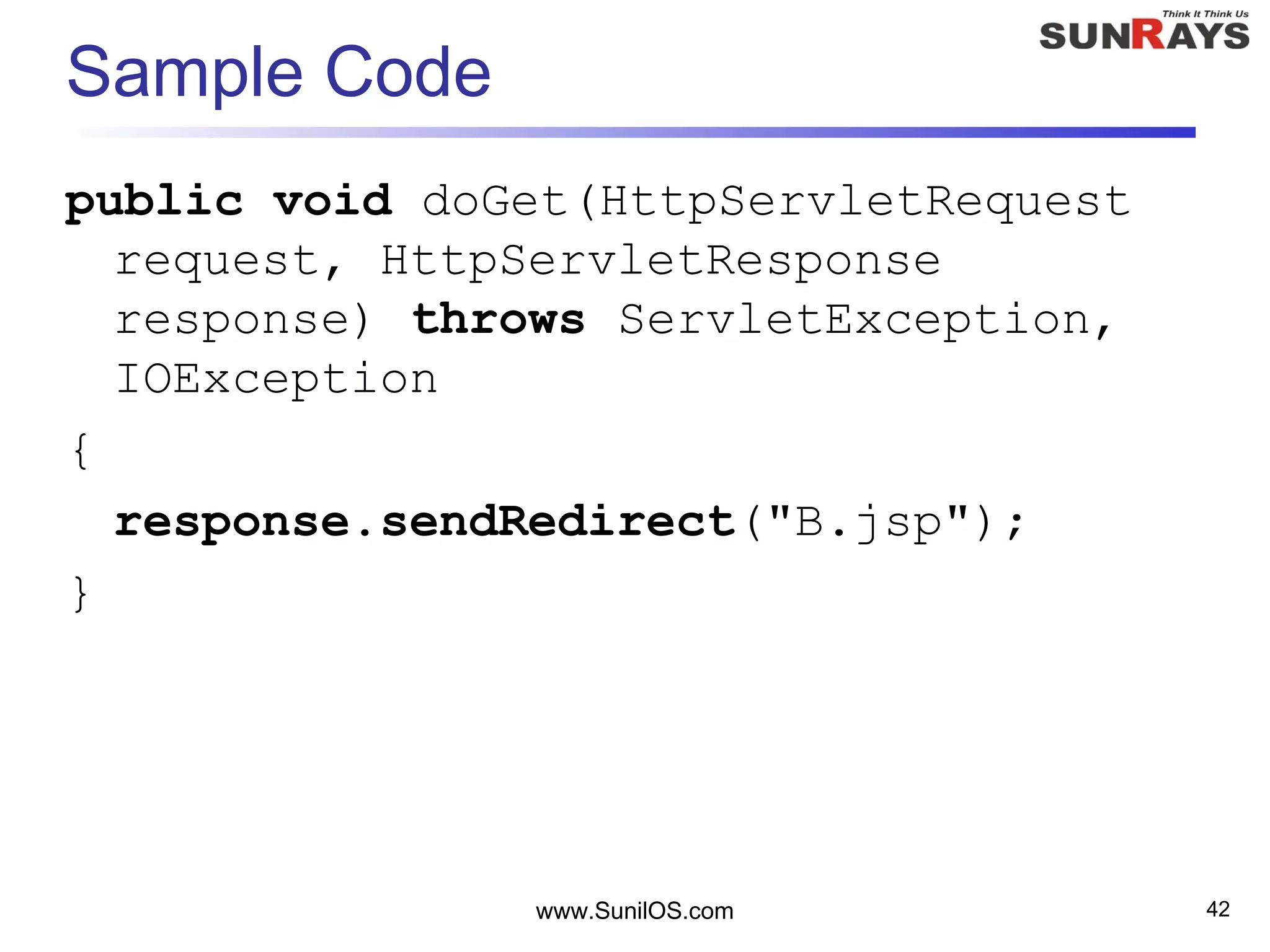 Think It Think Us
SUNRAYS

Sample Code

public void doGet(HttpServletRequest request, HttpServletResponse response) throws ServletException, IOException

{

response.sendRedirect("B.jsp");

}

www.SunilOS.com

42